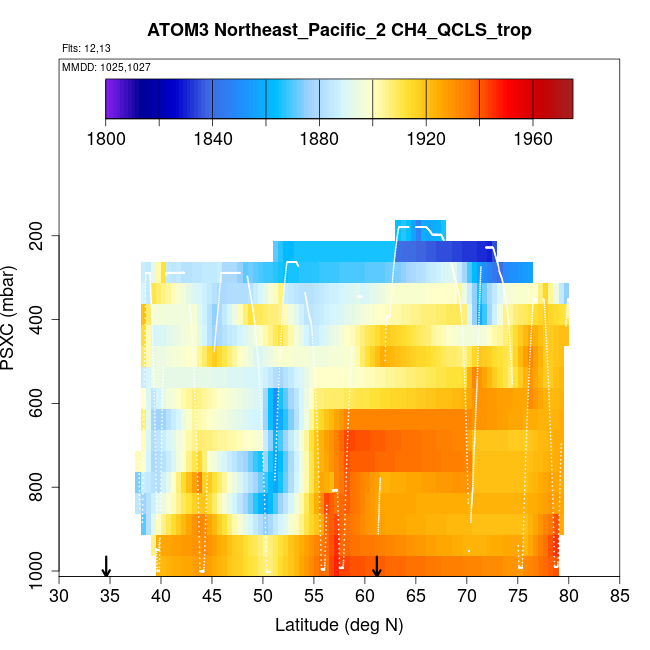 ATOM3 Northeast_Pacific_2 CH4_QCLS_trop

Flts: 12,13

MMDD: 1025,1027

1800 1840 1880 1920 1960

PSXC (mbar)

200
400
600
800
1000

30 35 40 45 50 55 60 65 70 75 80 85

Latitude (deg N)